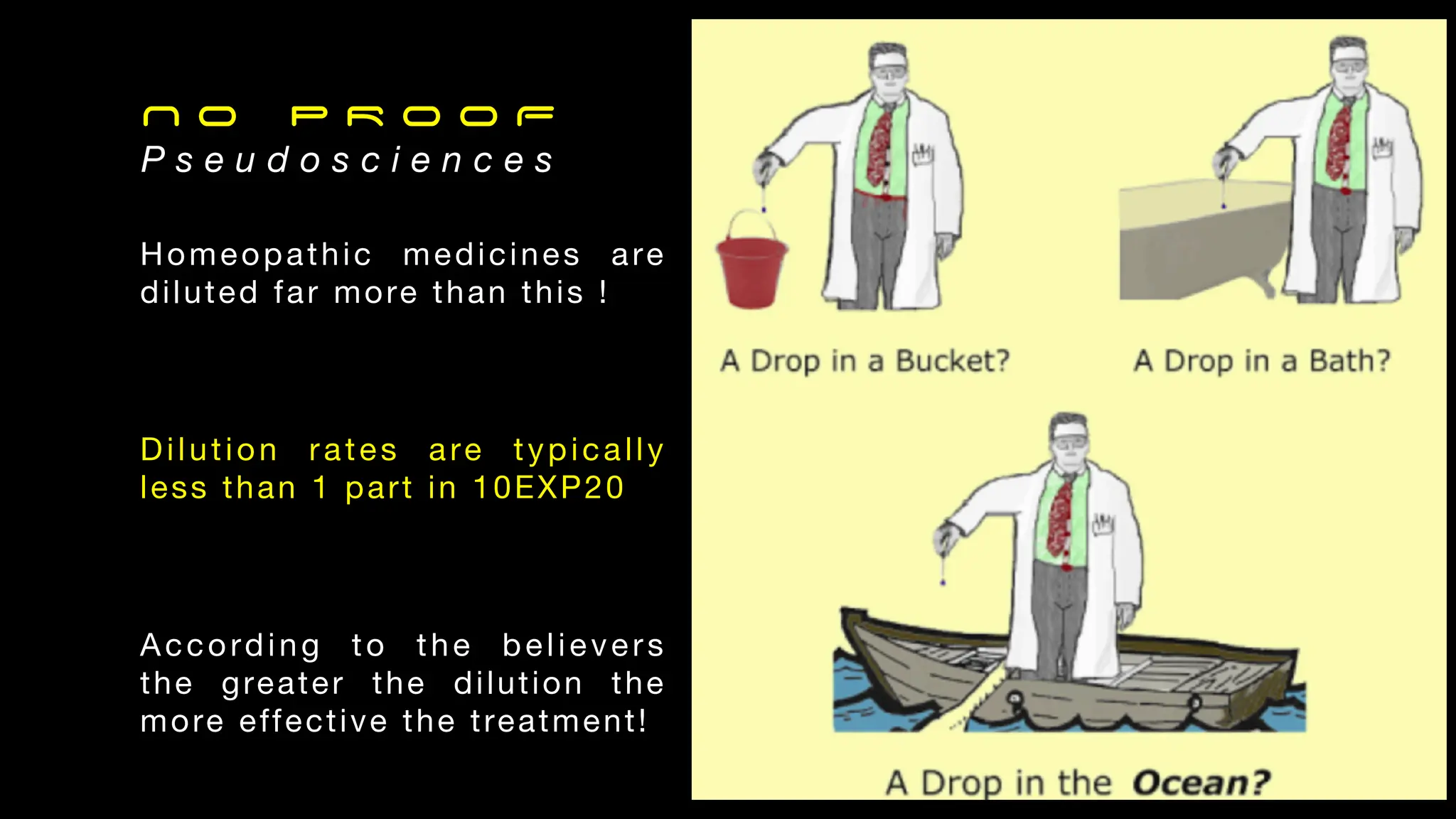 NO PROOF
Pseudosciences

Homeopathic medicines are diluted far more than this !

Dilution rates are typically less than 1 part in 10EXP20

According to the believers the greater the dilution the more effective the treatment!

A Drop in a Bucket?

A Drop in a Bath?

A Drop in the Ocean?